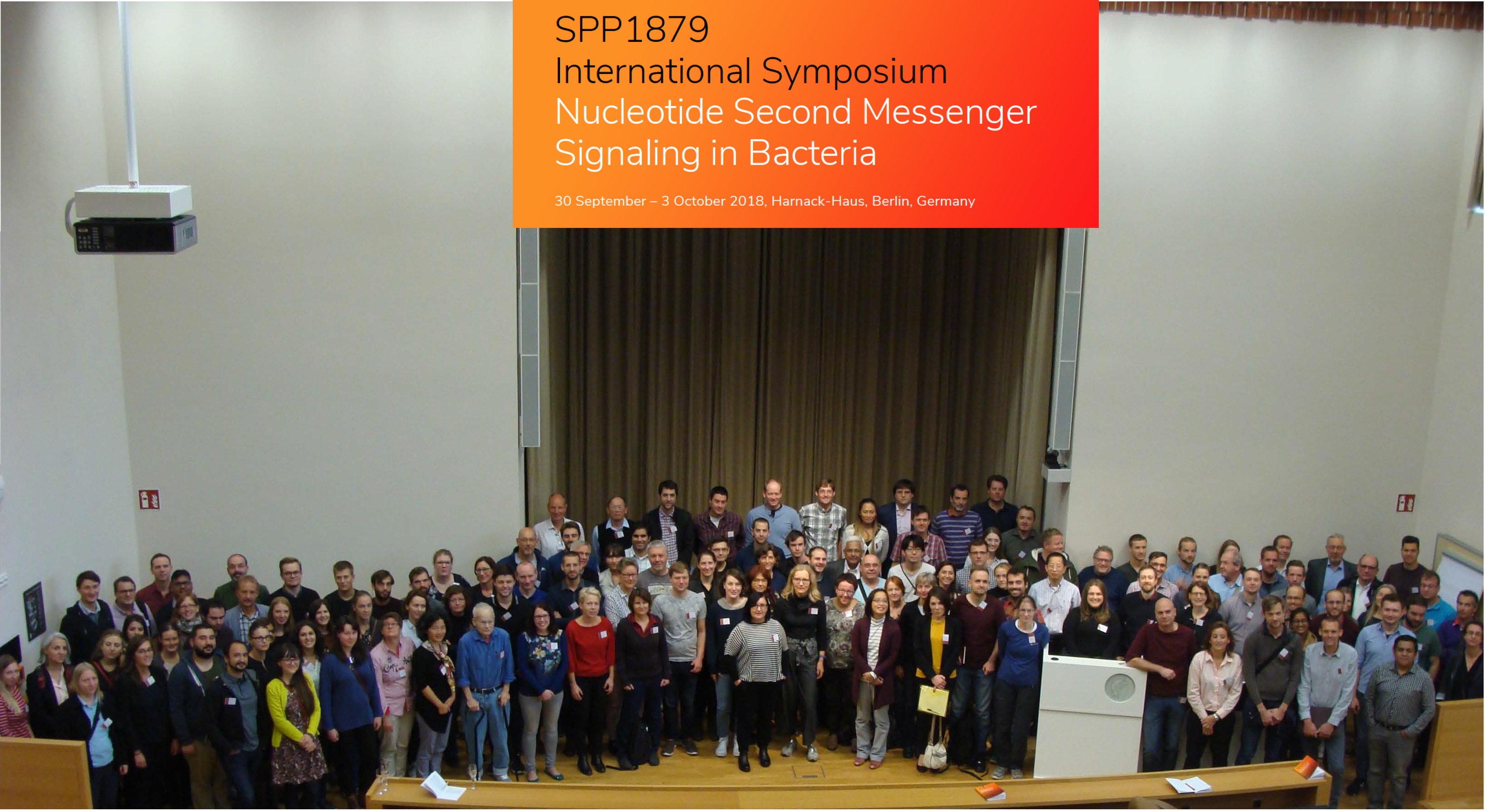 SPP1879
International Symposium
Nucleotide Second Messenger
Signaling in Bacteria

30 September – 3 October 2018, Harnack-Haus, Berlin, Germany